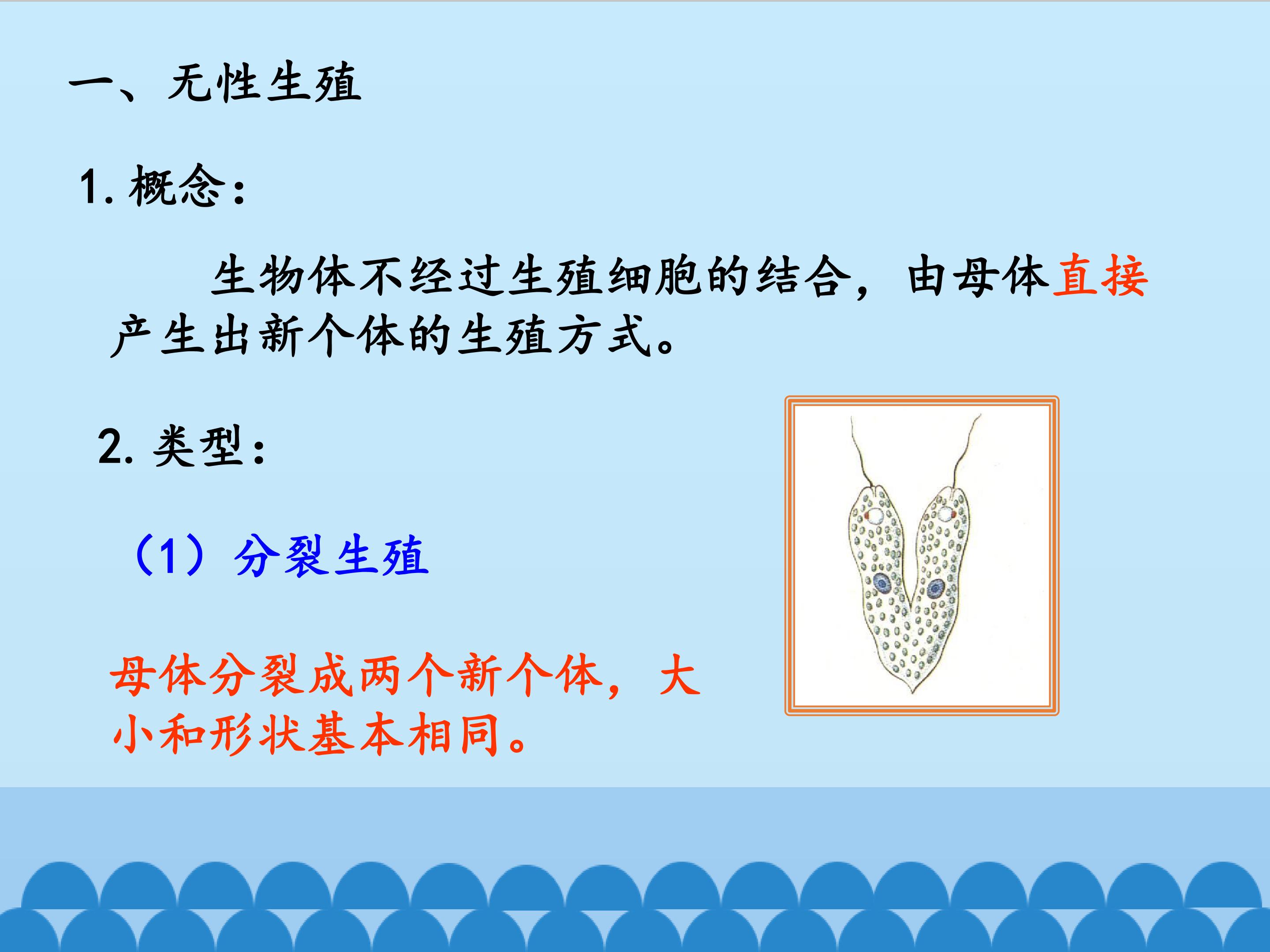 一、无性生殖

1. 概念：

生物体不经过生殖细胞的结合，由母体直接产生出新个体的生殖方式。

2. 类型：

（1）分裂生殖

母体分裂成两个新个体，大小和形状基本相同。